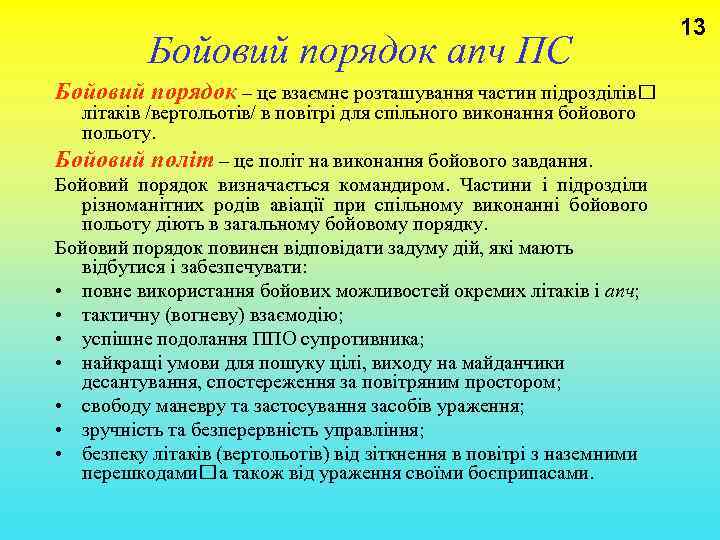 13

Бойовий порядок апч ПС

Бойовий порядок – це взаємне розташування частин підрозділів□ літаків /вертольотів/ в повітрі для спільного виконання бойового польоту.

Бойовий політ – це політ на виконання бойового завдання.

Бойовий порядок визначається командиром. Частини і підрозділи різноманітних родів авіації при спільному виконанні бойового польоту діють в загальному бойовому порядку.

Бойовий порядок повинен відповідати задуму дій, які мають відбутися і забезпечувати:

• повне використання бойових можливостей окремих літаків і апч;
• тактичну (вогневу) взаємодію;
• успішне подолання ППО супротивника;
• найкращі умови для пошуку цілі, виходу на майданчики десантування, спостереження за повітряним простором;
• свободу маневру та застосування засобів ураження;
• зручність та безперервність управління;
• безпеку літаків (вертольотів) від зіткнення в повітрі з наземними перешкодами□а також від ураження своїми боєприпасами.